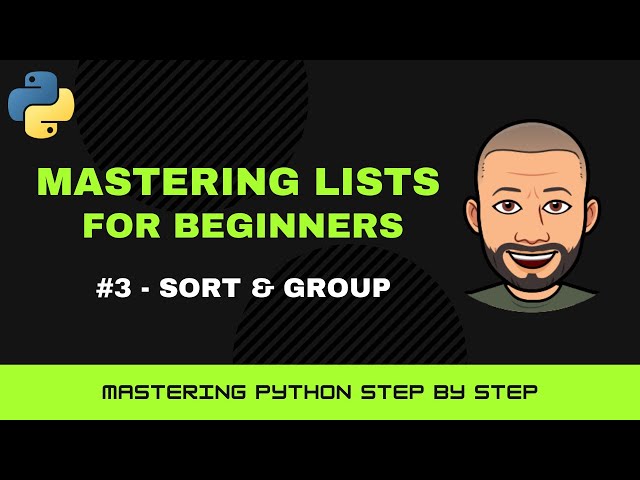 MASTERING LISTS
FOR BEGINNERS

#3 - SORT & GROUP

MASTERING PYTHON STEP BY STEP